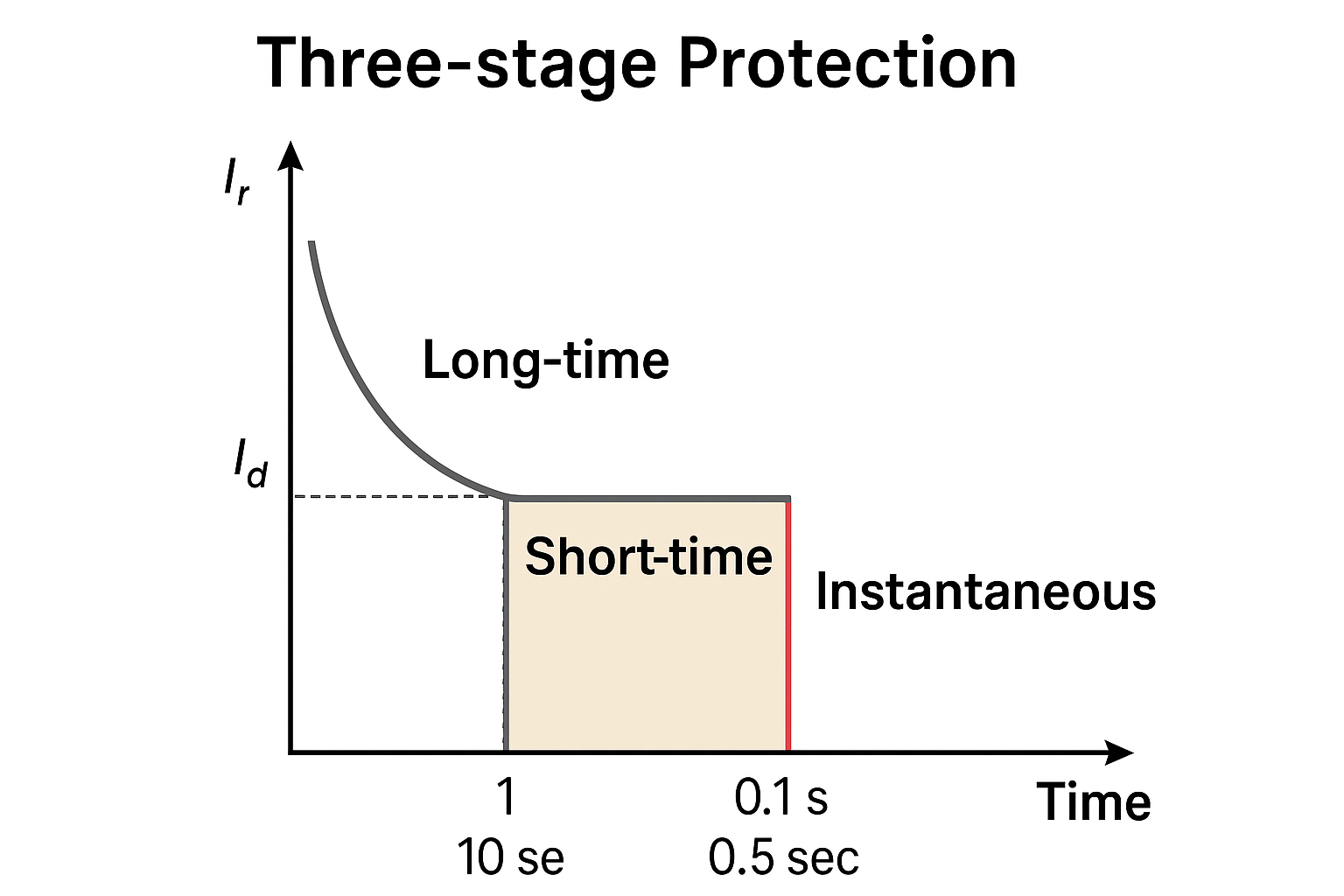 Three-stage Protection

$I_r$

Long-time

$I_d$

Short-time

Instantaneous

1
10 se

0.1 s
0.5 sec

Time